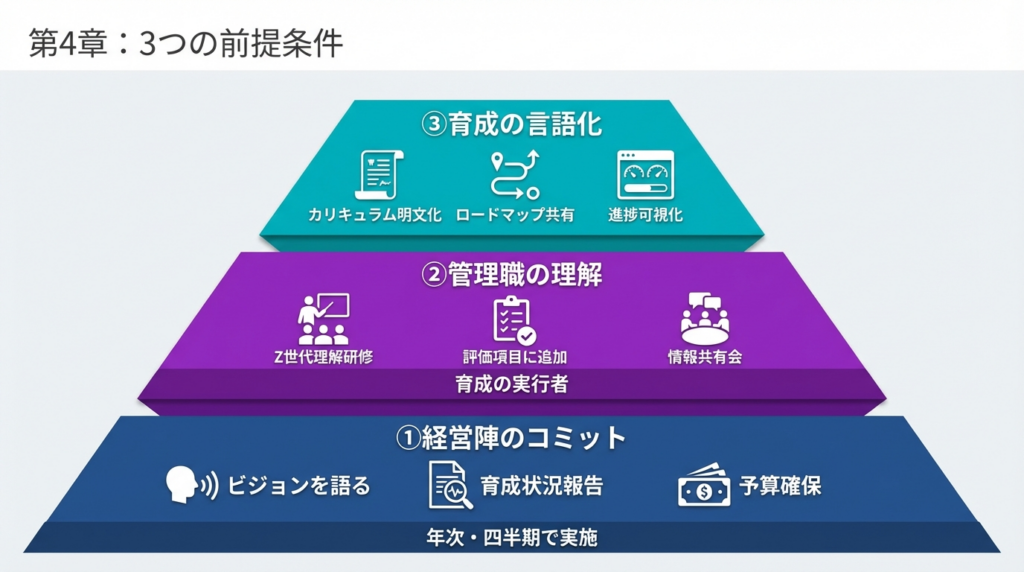 第4章：3つの前提条件

③育成の言語化

カリキュラム明文化　ロードマップ共有　進捗可視化

②管理職の理解

Z世代理解研修　評価項目に追加　情報共有会

育成の実行者

①経営陣のコミット

ビジョンを語る　育成状況報告　予算確保

年次・四半期で実施